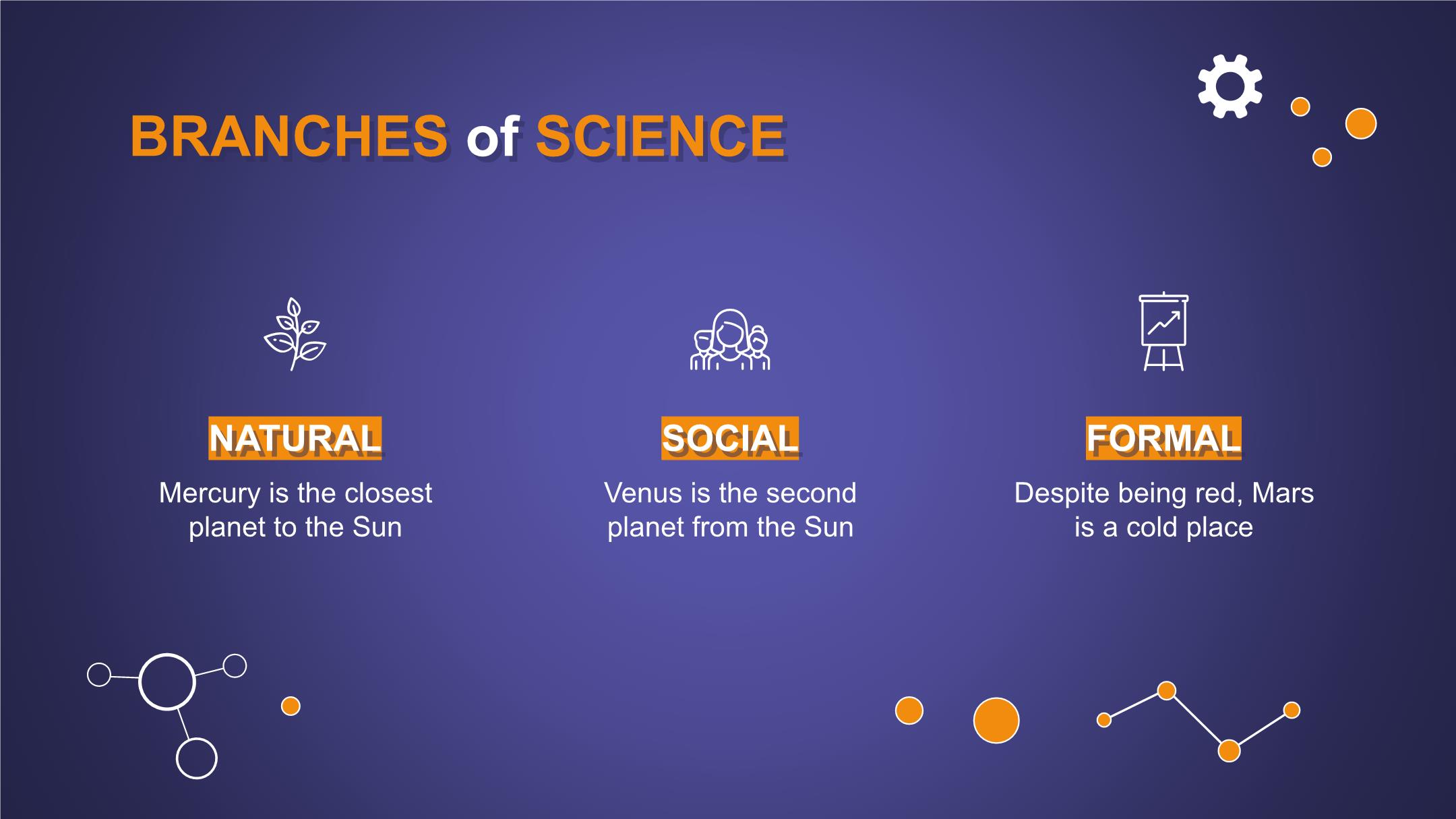 BRANCHES of SCIENCE

NATURAL

Mercury is the closest planet to the Sun

SOCIAL

Venus is the second planet from the Sun

FORMAL

Despite being red, Mars is a cold place